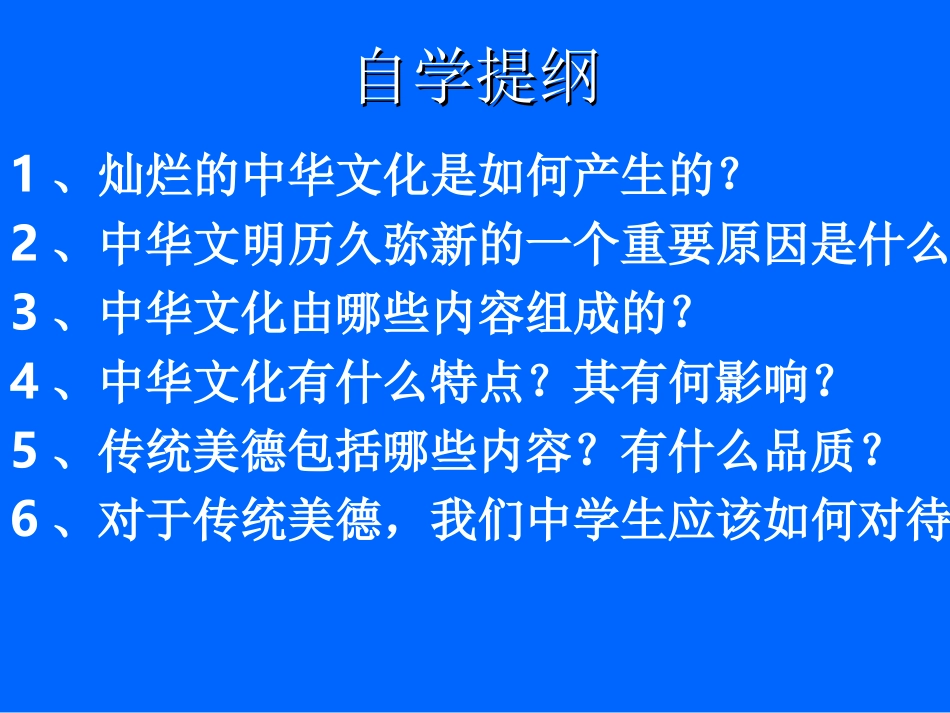 自学提纲

1、灿烂的中华文化是如何产生的？

2、中华文明历久弥新的一个重要原因是什么

3、中华文化由哪些内容组成的？

4、中华文化有什么特点？其有何影响？

5、传统美德包括哪些内容？有什么品质？

6、对于传统美德，我们中学生应该如何对待